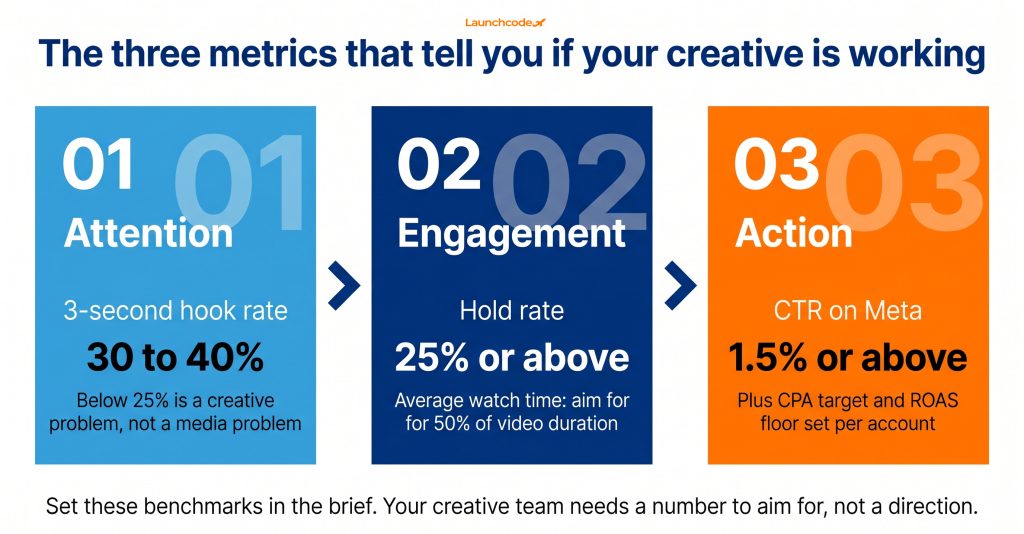 Launchcode

The three metrics that tell you if your creative is working

01 01
Attention

3-second hook rate

30 to 40%

Below 25% is a creative problem, not a media problem

02 02
Engagement

Hold rate

25% or above

Average watch time: aim for for 50% of video duration

03 03
Action

CTR on Meta

1.5% or above

Plus CPA target and ROAS floor set per account

Set these benchmarks in the brief. Your creative team needs a number to aim for, not a direction.